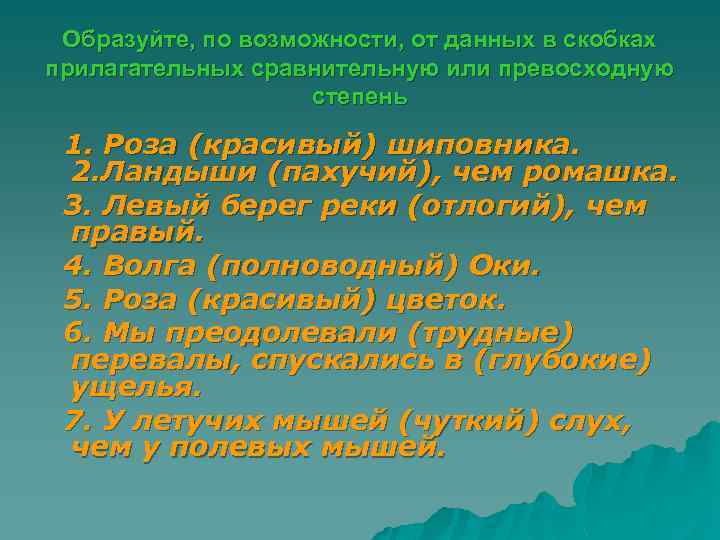 Образуйте, по возможности, от данных в скобках прилагательных сравнительную или превосходную степень

1. Роза (красивый) шиповника.
2.Ландыши (пахучий), чем ромашка.
3. Левый берег реки (отлогий), чем правый.
4. Волга (полноводный) Оки.
5. Роза (красивый) цветок.
6. Мы преодолевали (трудные) перевалы, спускались в (глубокие) ущелья.
7. У летучих мышей (чуткий) слух, чем у полевых мышей.